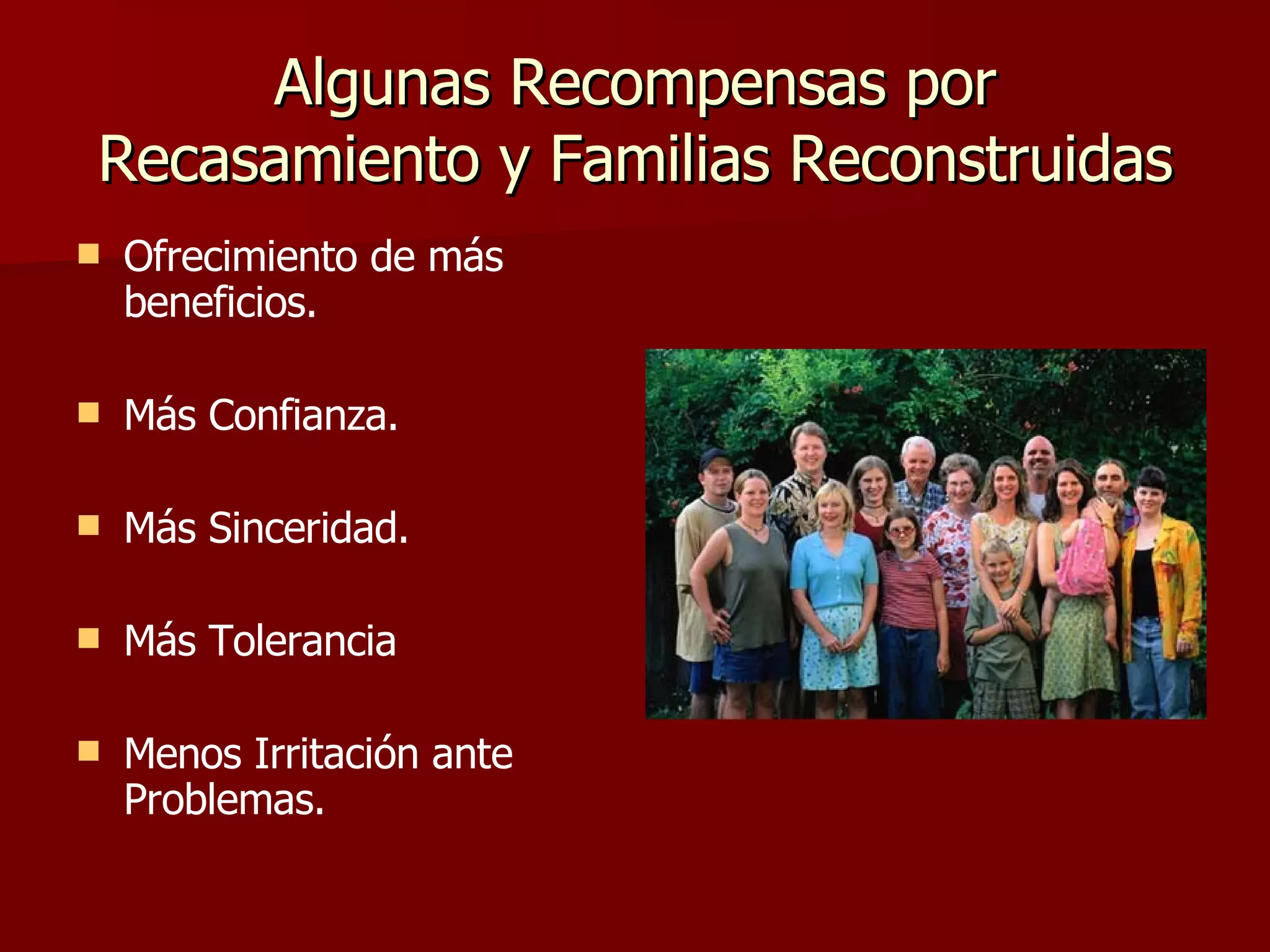 Algunas Recompensas por Recasamiento y Familias Reconstruidas

- Ofrecimiento de más beneficios.
- Más Confianza.
- Más Sinceridad.
- Más Tolerancia
- Menos Irritación ante Problemas.